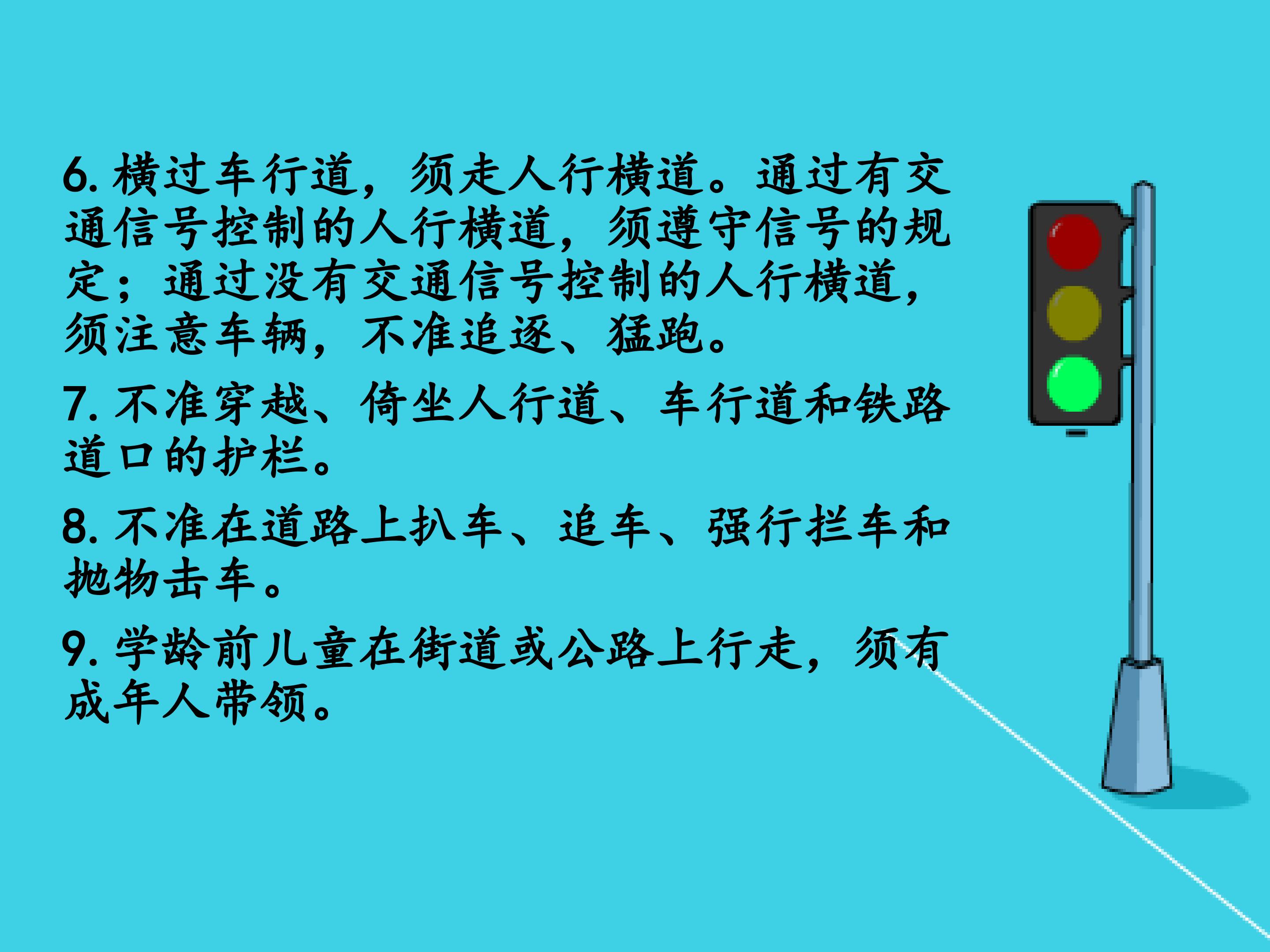 6.横过车行道，须走人行横道。通过有交通信号控制的人行横道，须遵守信号的规定；通过没有交通信号控制的人行横道，须注意车辆，不准追逐、猛跑。

7.不准穿越、倚坐人行道、车行道和铁路道口的护栏。

8.不准在道路上扒车、追车、强行拦车和抛物击车。

9.学龄前儿童在街道或公路上行走，须有成年人带领。